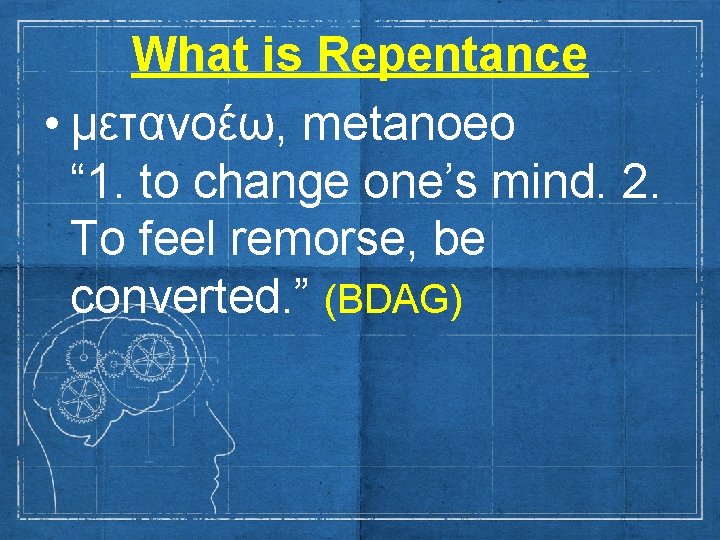 What is Repentance

• μετανοέω, metanoeo “1. to change one’s mind. 2. To feel remorse, be converted.” (BDAG)